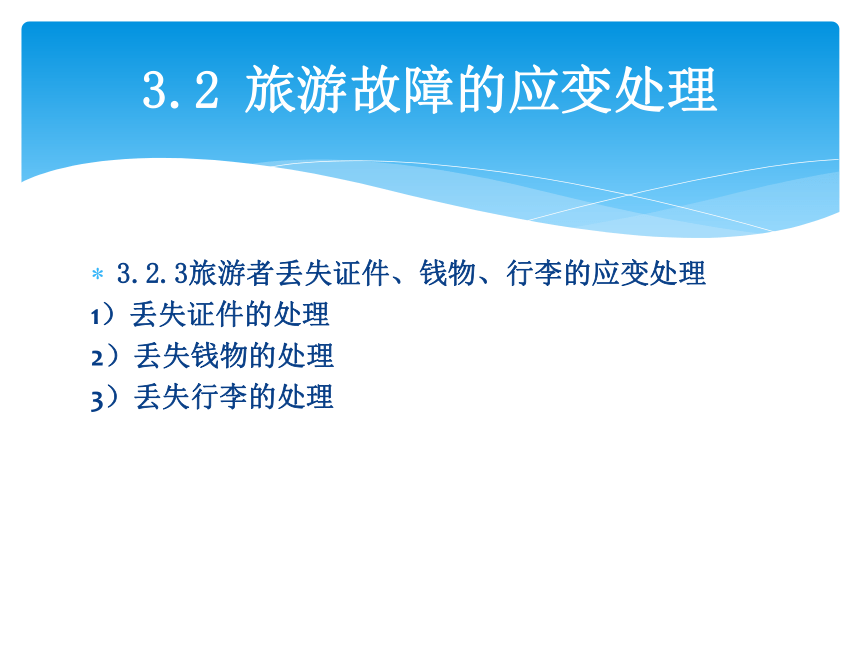 3.2 旅游故障的应变处理

* 3.2.3旅游者丢失证件、钱物、行李的应变处理

1）丢失证件的处理

2）丢失钱物的处理

3）丢失行李的处理